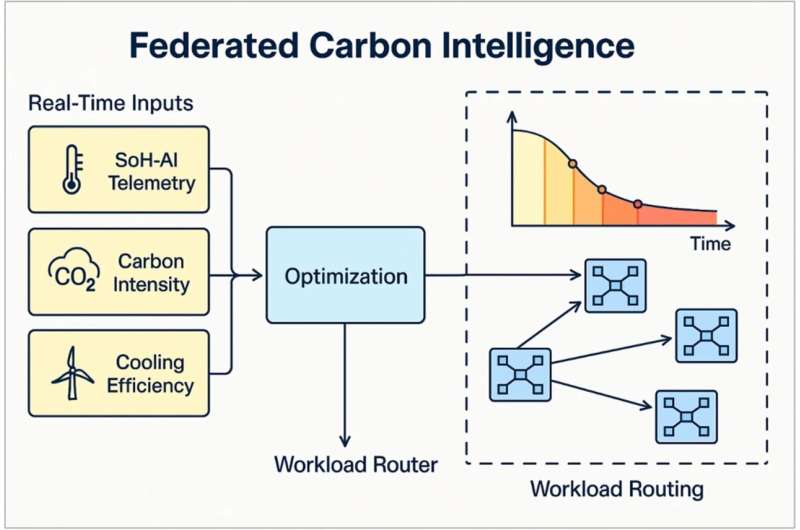 Federated Carbon Intelligence

Real-Time Inputs

SoH-AI Telemetry

$CO_2$ Carbon Intensity

Cooling Efficiency

Optimization

Workload Router

Time

Workload Routing